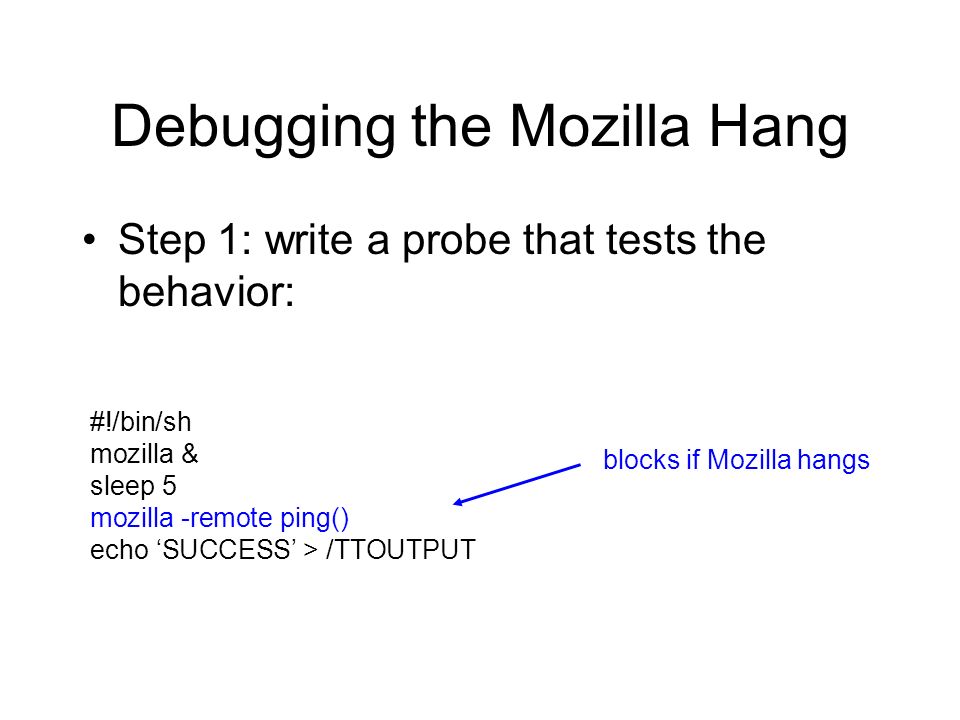 Debugging the Mozilla Hang

• Step 1: write a probe that tests the behavior:

#!/bin/sh
mozilla &
sleep 5
mozilla -remote ping()
echo ‘SUCCESS’ > /TTOUTPUT

blocks if Mozilla hangs